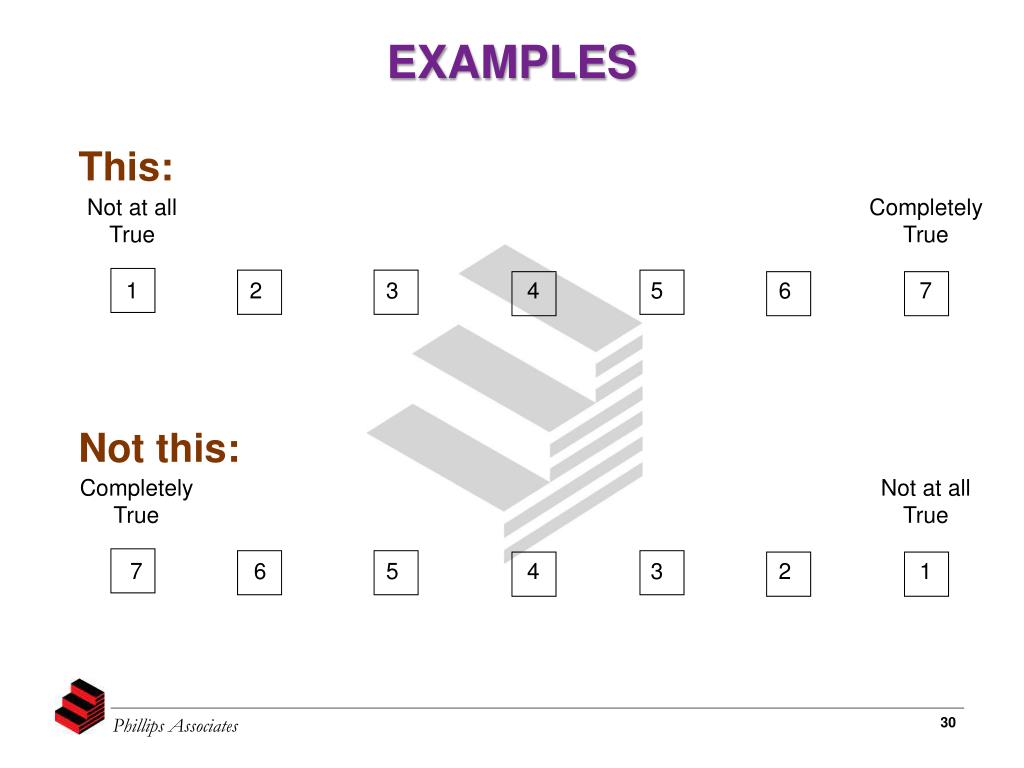 EXAMPLES

This:

Not at all True

Completely True

1 2 3 4 5 6 7

Not this:

Completely True

Not at all True

7 6 5 4 3 2 1

Phillips Associates

30